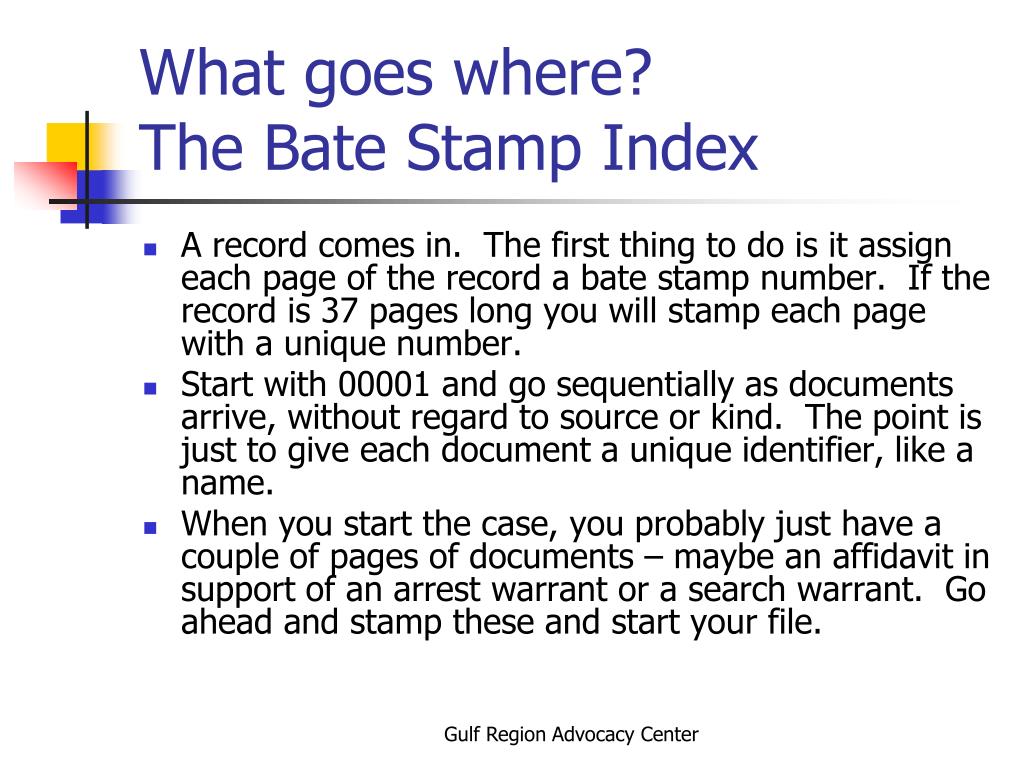 What goes where?
The Bate Stamp Index

- A record comes in.  The first thing to do is it assign each page of the record a bate stamp number.  If the record is 37 pages long you will stamp each page with a unique number.
- Start with 00001 and go sequentially as documents arrive, without regard to source or kind.  The point is just to give each document a unique identifier, like a name.
- When you start the case, you probably just have a couple of pages of documents – maybe an affidavit in support of an arrest warrant or a search warrant.  Go ahead and stamp these and start your file.

Gulf Region Advocacy Center